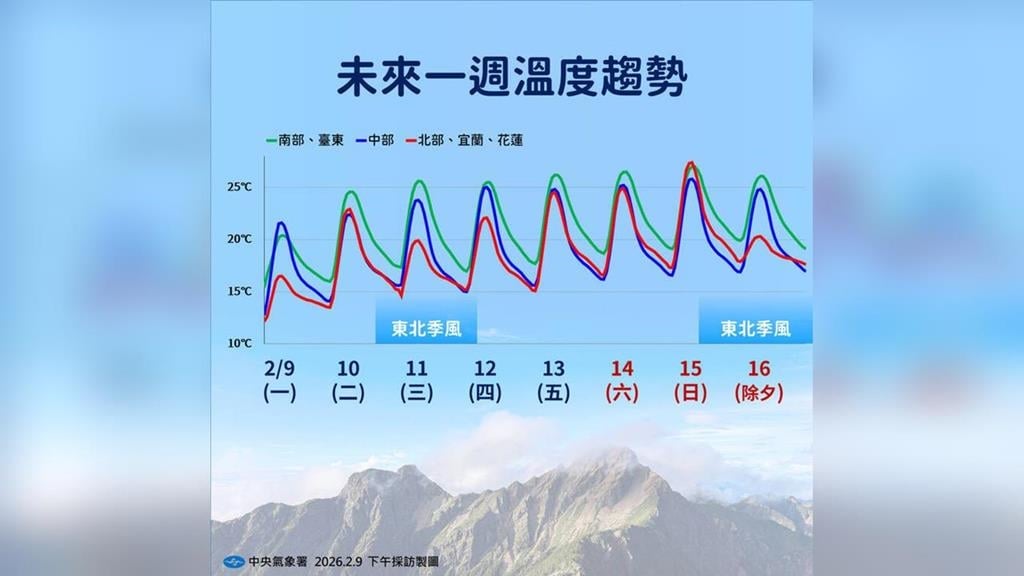 未來一週溫度趨勢

南部、臺東 中部 北部、宜蘭、花蓮

25℃
20℃
15℃
10℃

東北季風
東北季風

2/9 (一)
10 (二)
11 (三)
12 (四)
13 (五)
14 (六)
15 (日)
16 (除夕)

中央氣象署 2026.2.9 下午採訪製圖